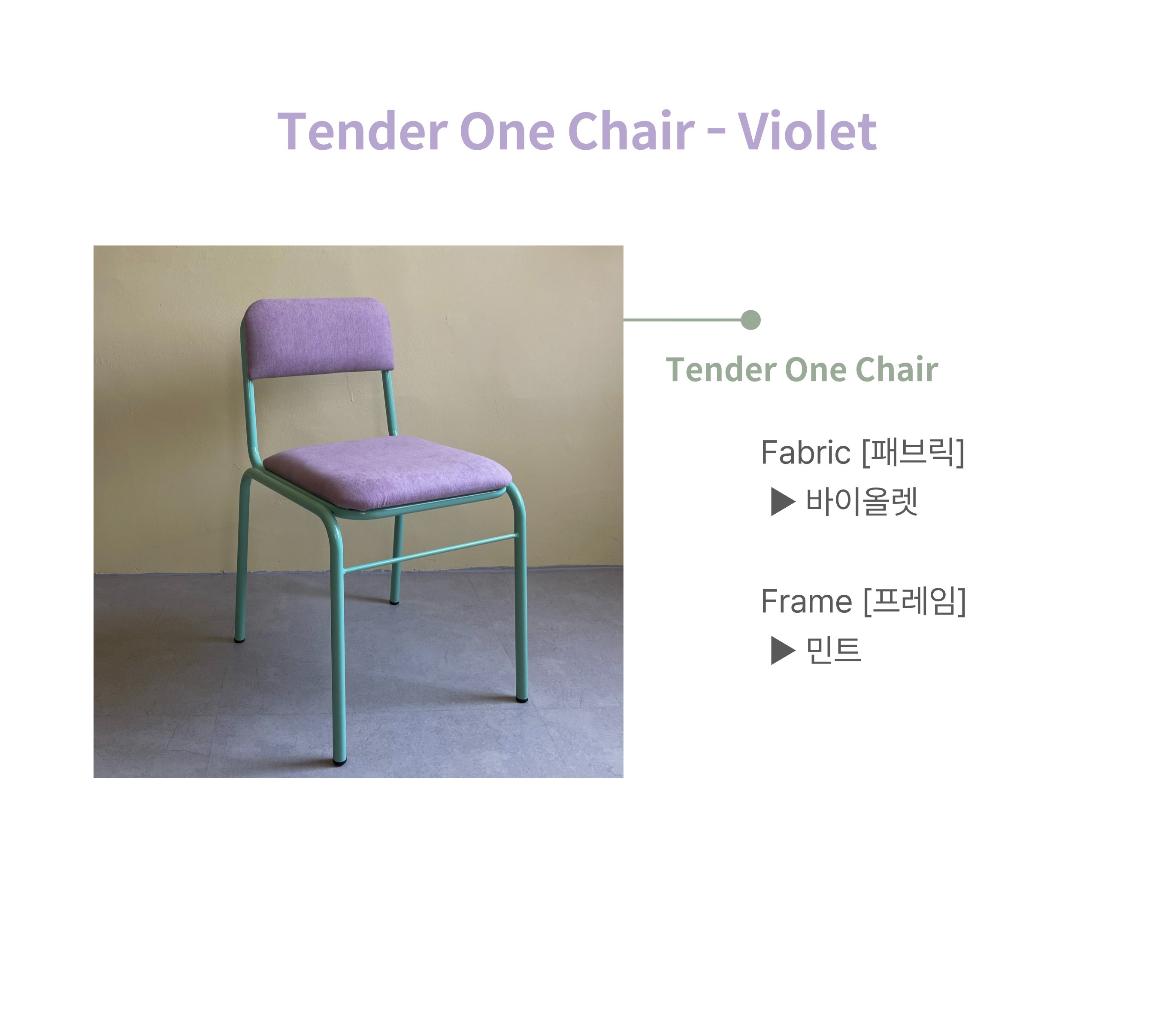 Tender One Chair - Violet

Tender One Chair

Fabric [패브릭]
▶ 바이올렛

Frame [프레임]
▶ 민트